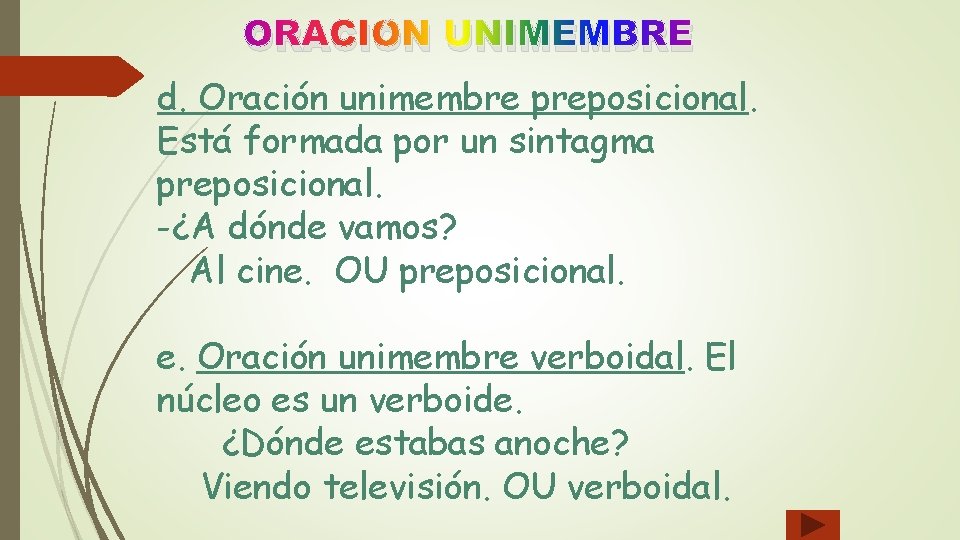 ORACION UNIMEMBRE

d. Oración unimembre preposicional. Está formada por un sintagma preposicional.
-¿A dónde vamos?
Al cine. OU preposicional.

e. Oración unimembre verboidal. El núcleo es un verboide.
¿Dónde estabas anoche?
Viendo televisión. OU verboidal.